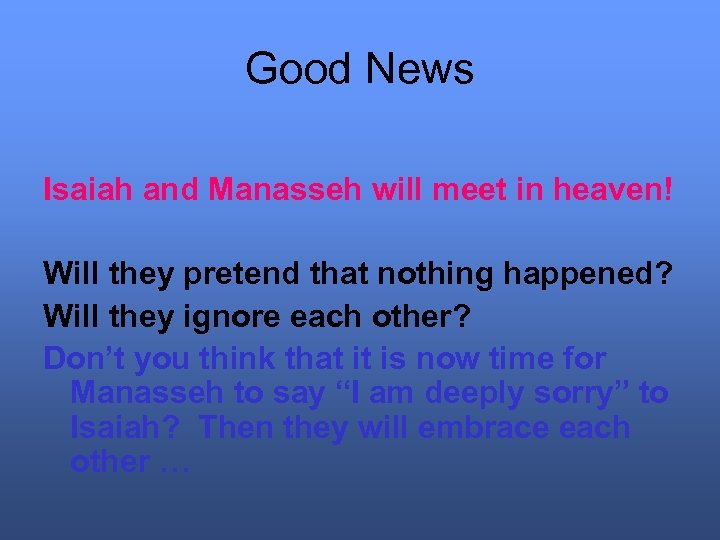 Good News

Isaiah and Manasseh will meet in heaven!

Will they pretend that nothing happened?
Will they ignore each other?
Don’t you think that it is now time for Manasseh to say “I am deeply sorry” to Isaiah? Then they will embrace each other …